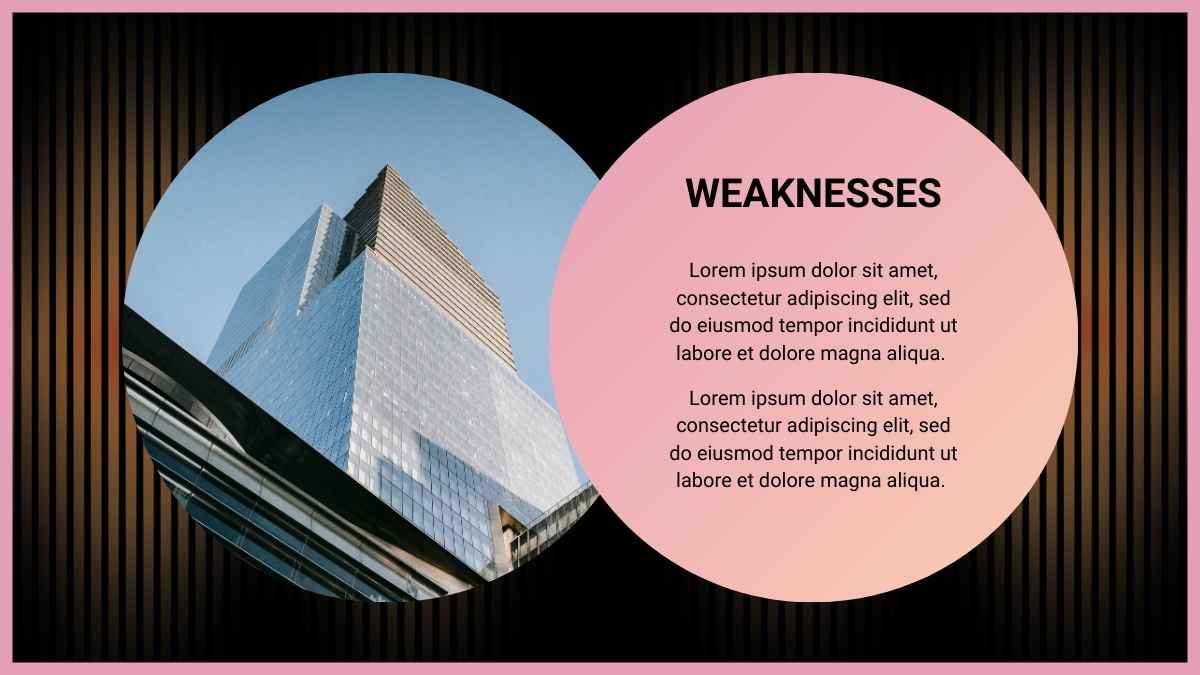 WEAKNESSES

Lorem ipsum dolor sit amet, consectetur adipiscing elit, sed do eiusmod tempor incididunt ut labore et dolore magna aliqua.

Lorem ipsum dolor sit amet, consectetur adipiscing elit, sed do eiusmod tempor incididunt ut labore et dolore magna aliqua.